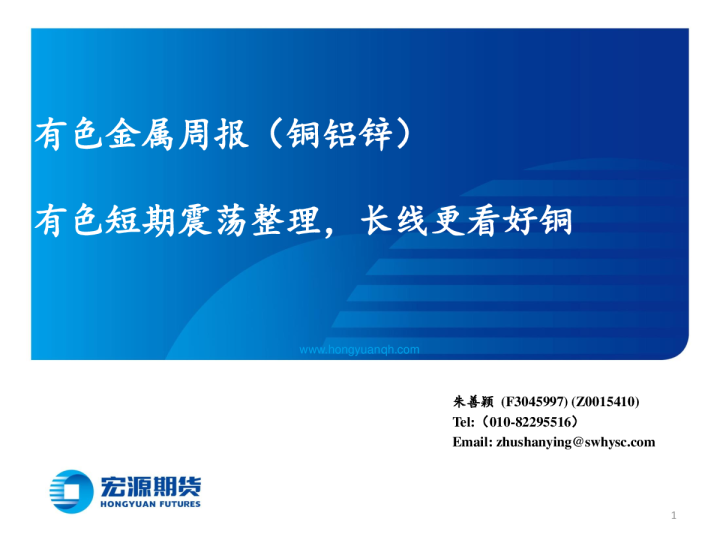 有色金属周报（铜铝锌）

有色短期震荡整理，长线更看好铜

www.hongyuanqh.com

朱善颖 (F3045997) (Z0015410)
Tel:（010-82295516）
Email: zhushanying@swhysc.com

宏源期货
HONGYUAN FUTURES

1